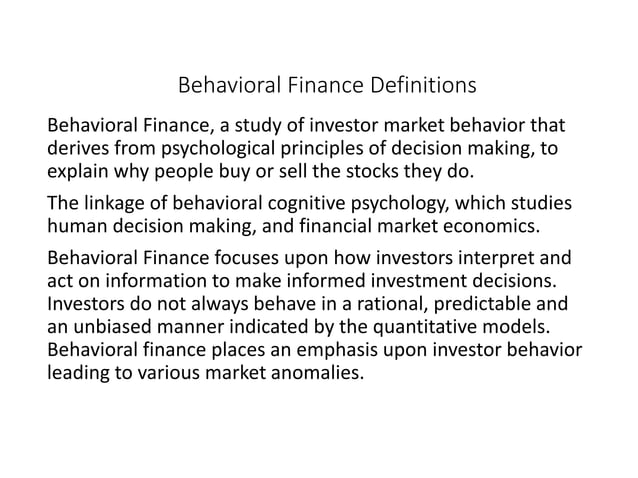 Behavioral Finance Definitions

Behavioral Finance, a study of investor market behavior that derives from psychological principles of decision making, to explain why people buy or sell the stocks they do.

The linkage of behavioral cognitive psychology, which studies human decision making, and financial market economics.

Behavioral Finance focuses upon how investors interpret and act on information to make informed investment decisions. Investors do not always behave in a rational, predictable and an unbiased manner indicated by the quantitative models. Behavioral finance places an emphasis upon investor behavior leading to various market anomalies.